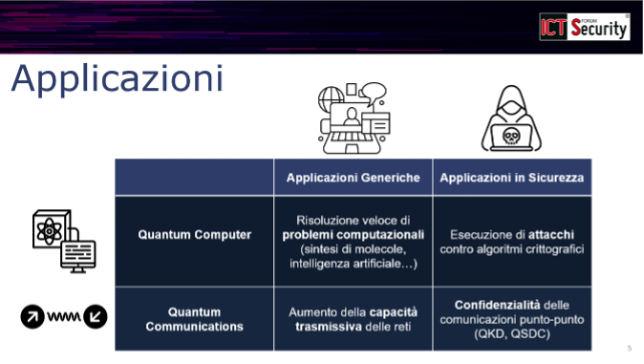 ICT FORUM Security

Applicazioni

| | Applicazioni Generiche | Applicazioni in Sicurezza |
|---|---|---|
| Quantum Computer | Risoluzione veloce di problemi computazionali (sintesi di molecole, intelligenza artificiale…) | Esecuzione di attacchi contro algoritmi crittografici |
| Quantum Communications | Aumento della capacità trasmissiva delle reti | Confidenzialità delle comunicazioni punto-punto (QKD, QSDC) |

5